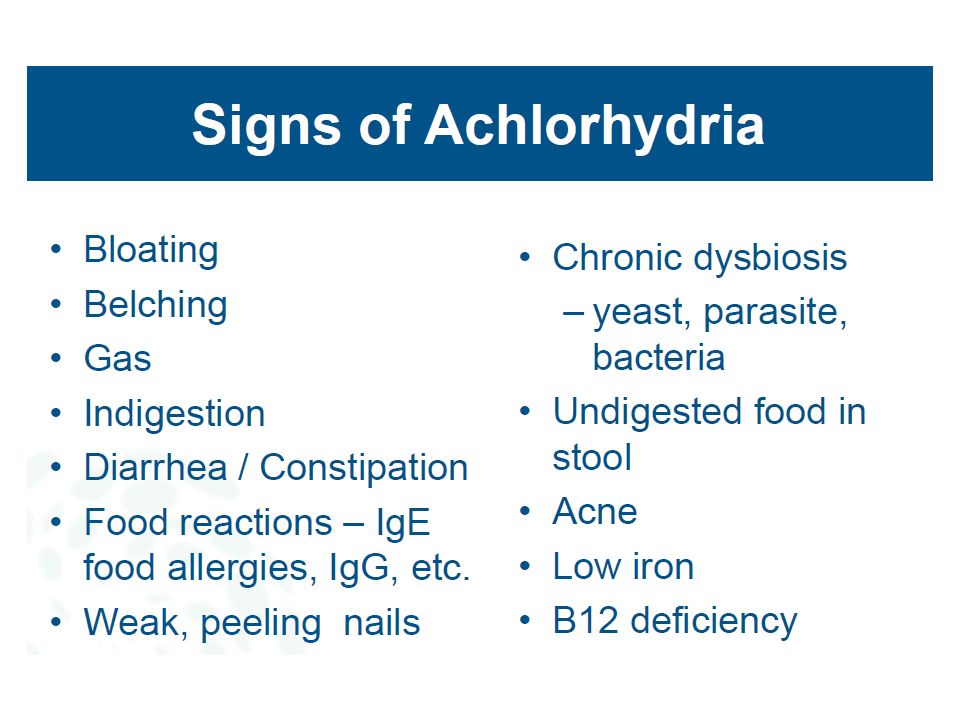 Signs of Achlorhydria

• Bloating
• Belching
• Gas
• Indigestion
• Diarrhea / Constipation
• Food reactions – IgE food allergies, IgG, etc.
• Weak, peeling nails

• Chronic dysbiosis
– yeast, parasite, bacteria
• Undigested food in stool
• Acne
• Low iron
• B12 deficiency